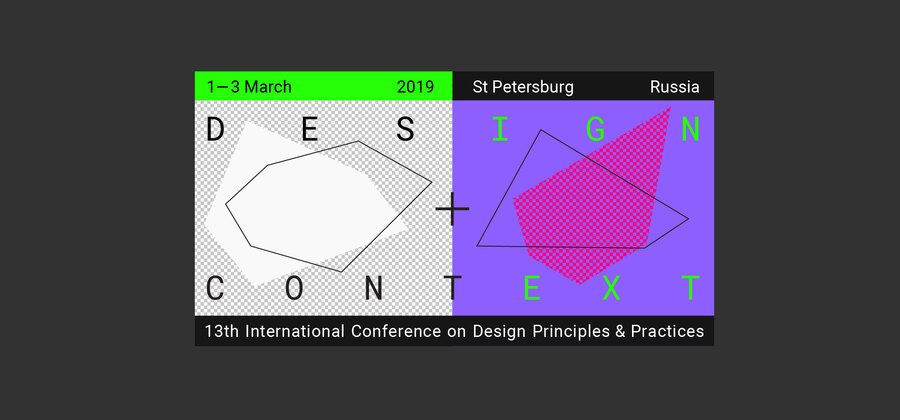 1—3 March 2019 St Petersburg Russia

D E S I G N

+

C O N T E X T

13th International Conference on Design Principles & Practices